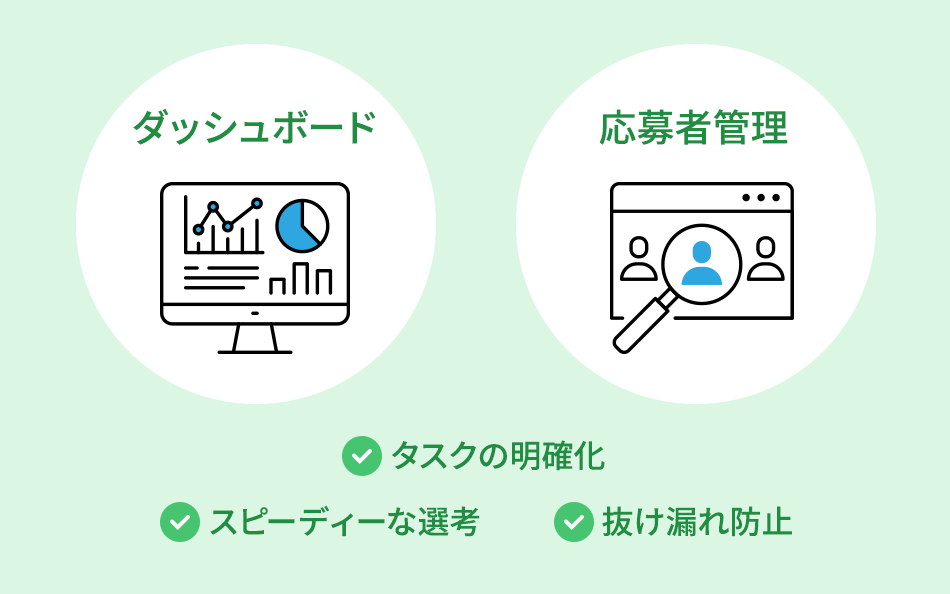 ダッシュボード

応募者管理

タスクの明確化

スピーディーな選考

抜け漏れ防止